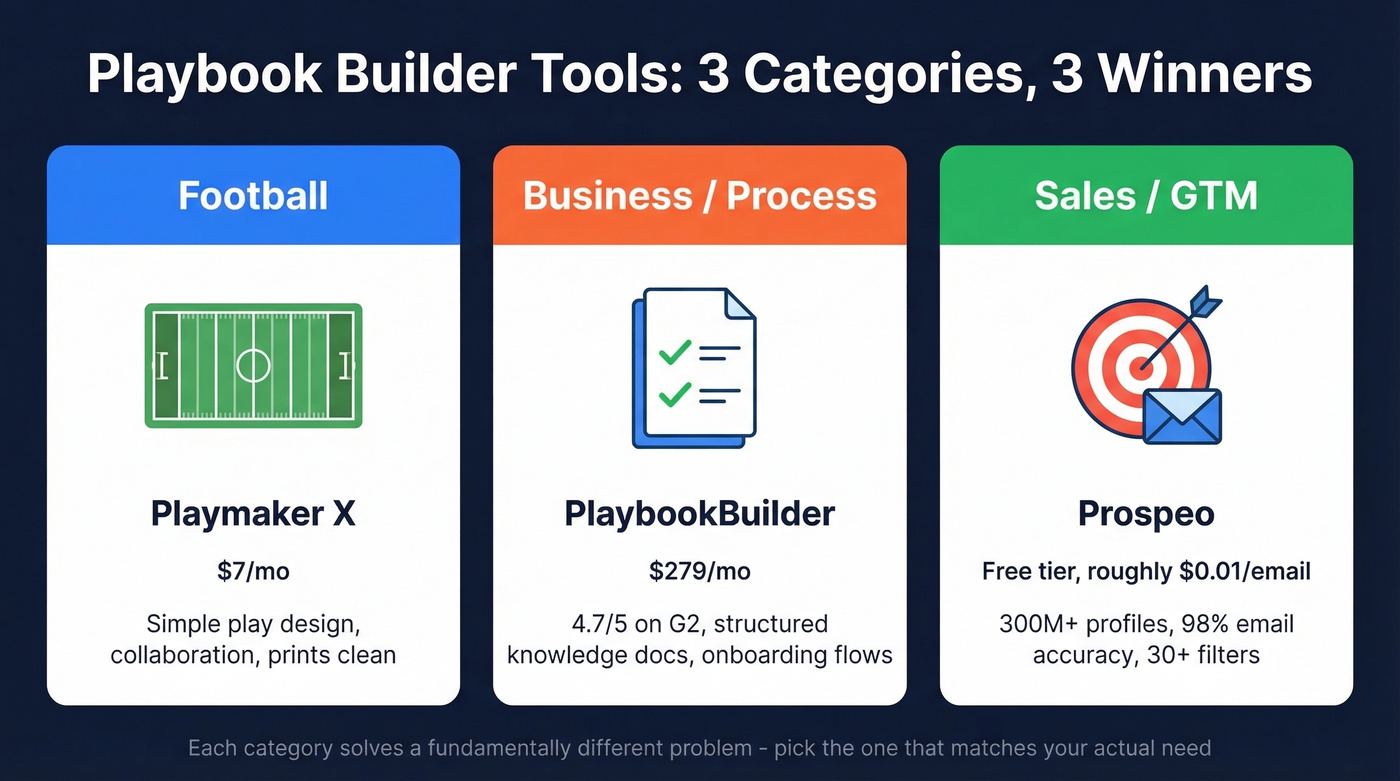 Playbook Builder Tools: 3 Categories, 3 Winners

Football

Playmaker X

$7/mo

Simple play design, collaboration, prints clean

Business / Process

PlaybookBuilder

$279/mo

4.7/5 on G2, structured knowledge docs, onboarding flows

Sales / GTM

Prospeo

Free tier, roughly $0.01/email

300M+ profiles, 98% email accuracy, 30+ filters

Each category solves a fundamentally different problem - pick the one that matches your actual need